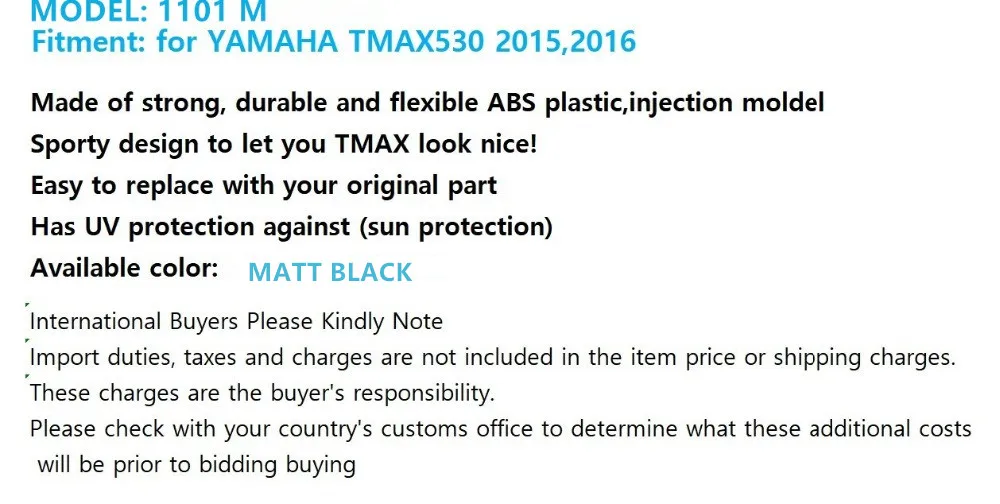 MODEL: 1101 M
Fitment: for YAMAHA TMAX530 2015,2016

Made of strong, durable and flexible ABS plastic,injection moldel
Sporty design to let you TMAX look nice!
Easy to replace with your original part
Has UV protection against (sun protection)
Available color: MATT BLACK

International Buyers Please Kindly Note
Import duties, taxes and charges are not included in the item price or shipping charges.
These charges are the buyer's responsibility.
Please check with your country's customs office to determine what these additional costs will be prior to bidding buying